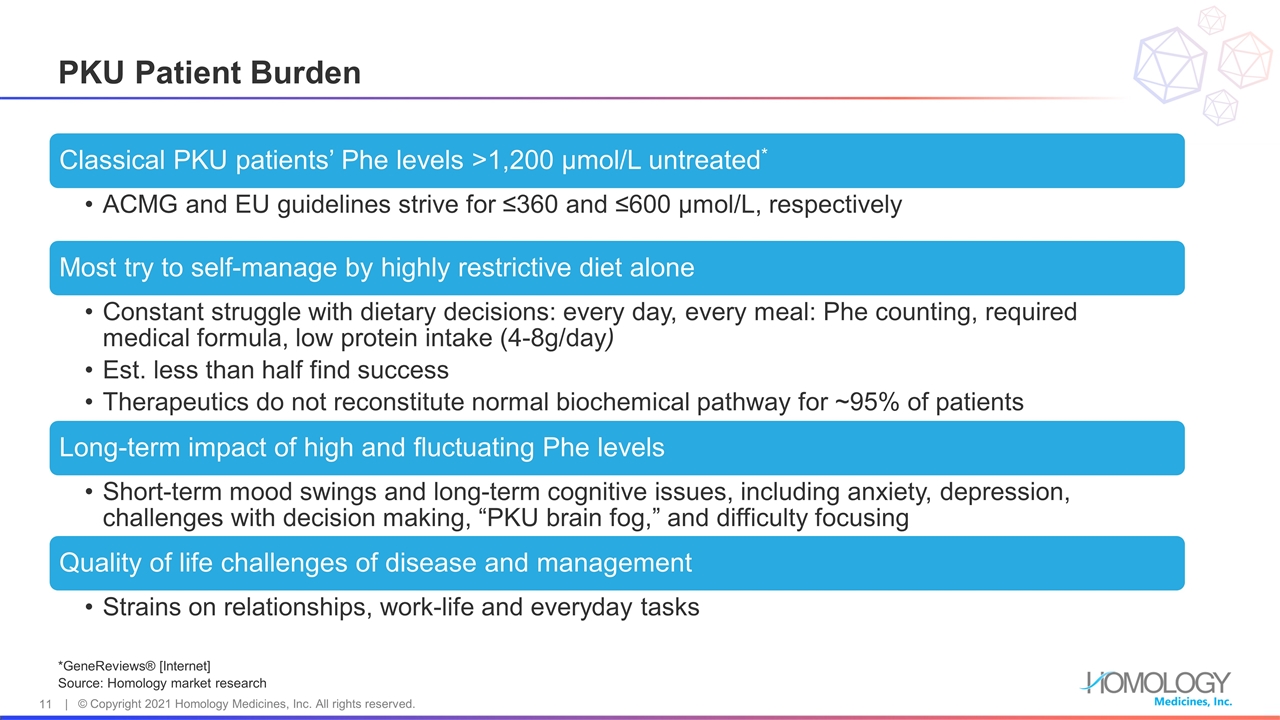 PKU Patient Burden

Classical PKU patients' Phe levels >1,200 µmol/L untreated*

• ACMG and EU guidelines strive for ≤360 and ≤600 µmol/L, respectively

Most try to self-manage by highly restrictive diet alone

• Constant struggle with dietary decisions: every day, every meal: Phe counting, required medical formula, low protein intake (4-8g/day)
• Est. less than half find success
• Therapeutics do not reconstitute normal biochemical pathway for ~95% of patients

Long-term impact of high and fluctuating Phe levels

• Short-term mood swings and long-term cognitive issues, including anxiety, depression, challenges with decision making, "PKU brain fog," and difficulty focusing

Quality of life challenges of disease and management

• Strains on relationships, work-life and everyday tasks

*GeneReviews® [Internet]
Source: Homology market research

11 | © Copyright 2021 Homology Medicines, Inc. All rights reserved.

HOMOLOGY
Medicines, Inc.